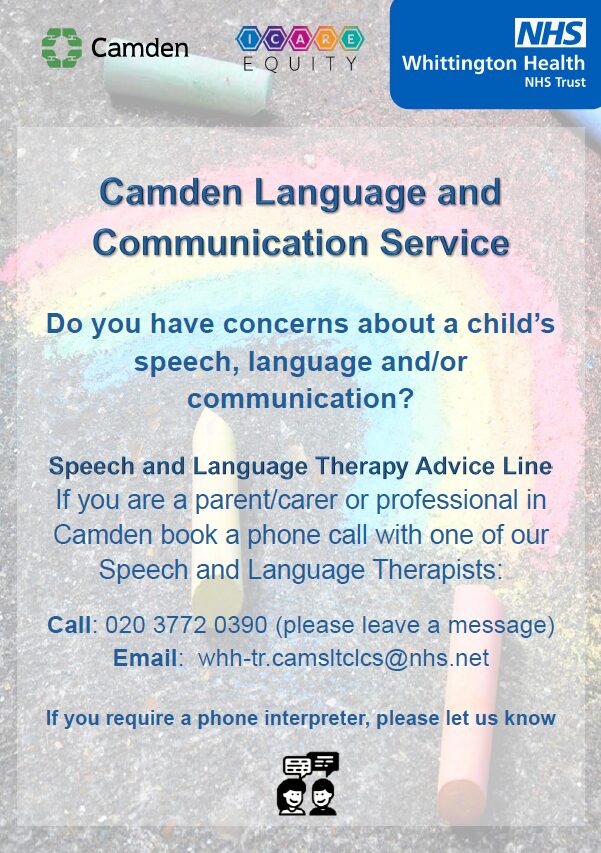 Camden

ICARE
EQUITY

NHS
Whittington Health
NHS Trust

Camden Language and Communication Service

Do you have concerns about a child's speech, language and/or communication?

Speech and Language Therapy Advice Line
If you are a parent/carer or professional in Camden book a phone call with one of our Speech and Language Therapists:

Call: 020 3772 0390 (please leave a message)
Email: whh-tr.camsltclcs@nhs.net

If you require a phone interpreter, please let us know